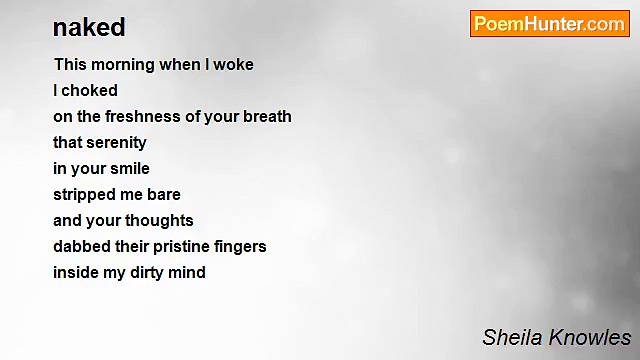 naked

PoemHunter.com

This morning when I woke
I choked
on the freshness of your breath
that serenity
in your smile
stripped me bare
and your thoughts
dabbed their pristine fingers
inside my dirty mind

Sheila Knowles